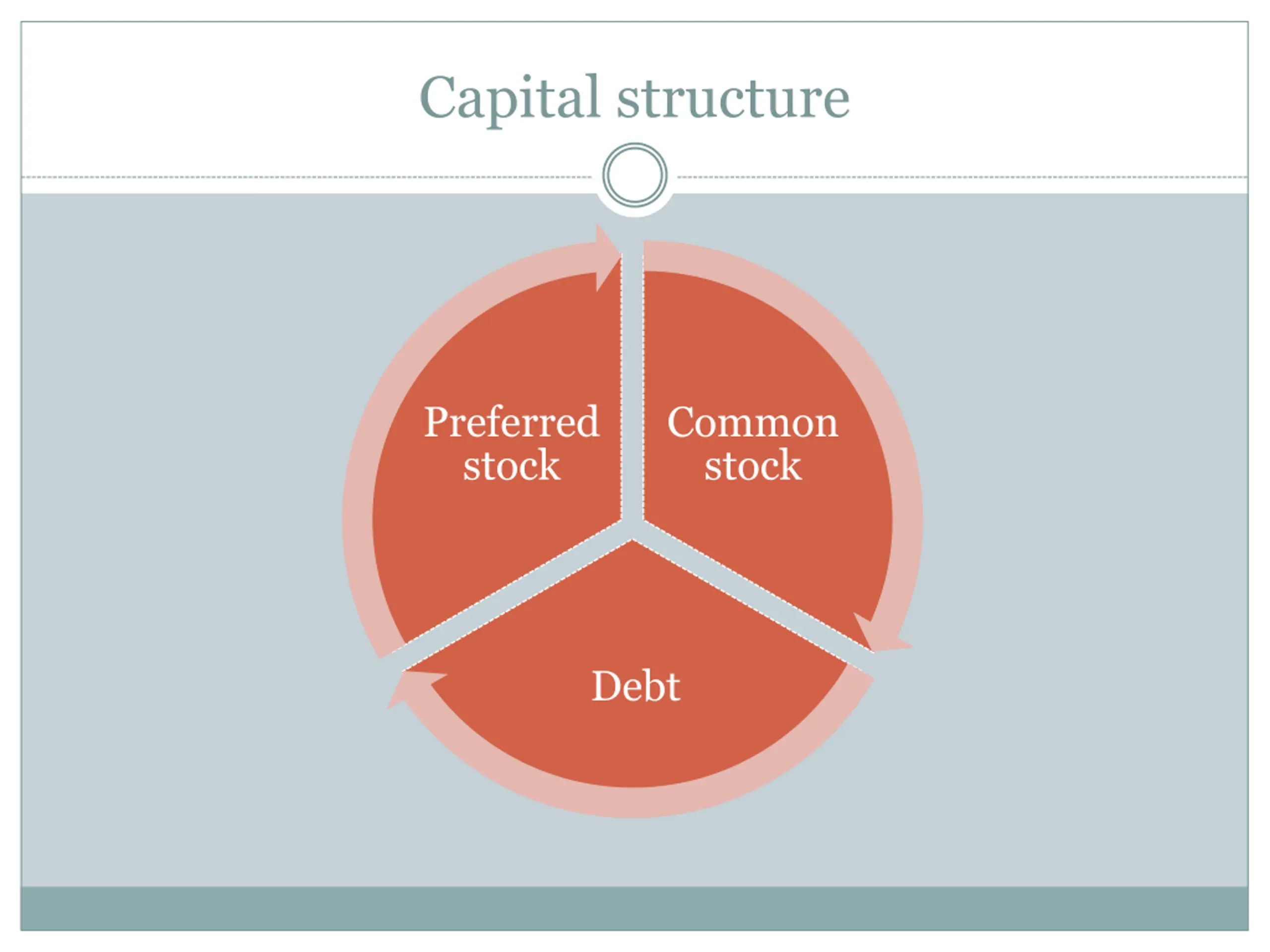 Capital structure

Preferred stock

Common stock

Debt